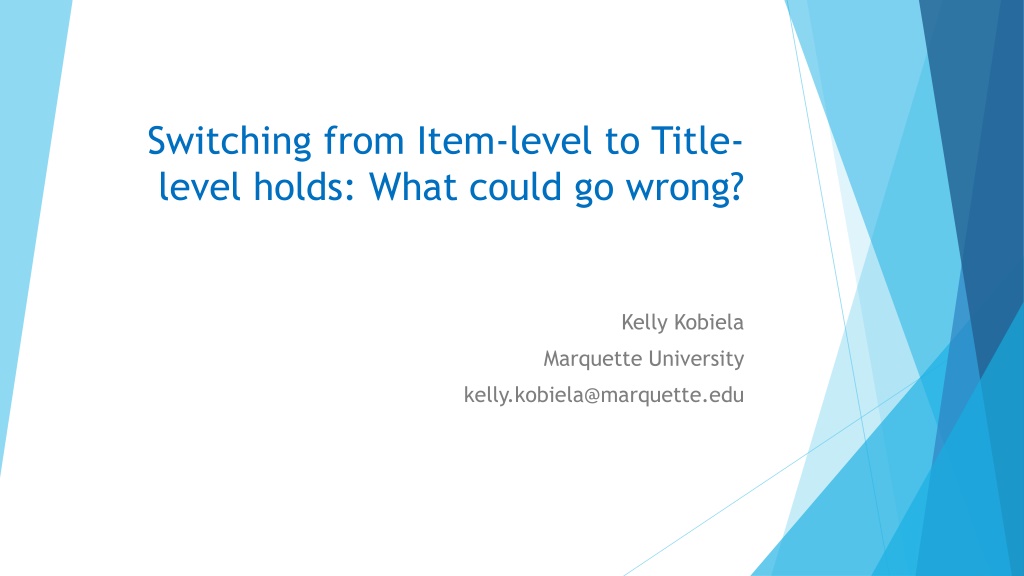 Switching from Item-level to Title-level holds: What could go wrong?

Kelly Kobiela
Marquette University
kelly.kobiela@marquette.edu